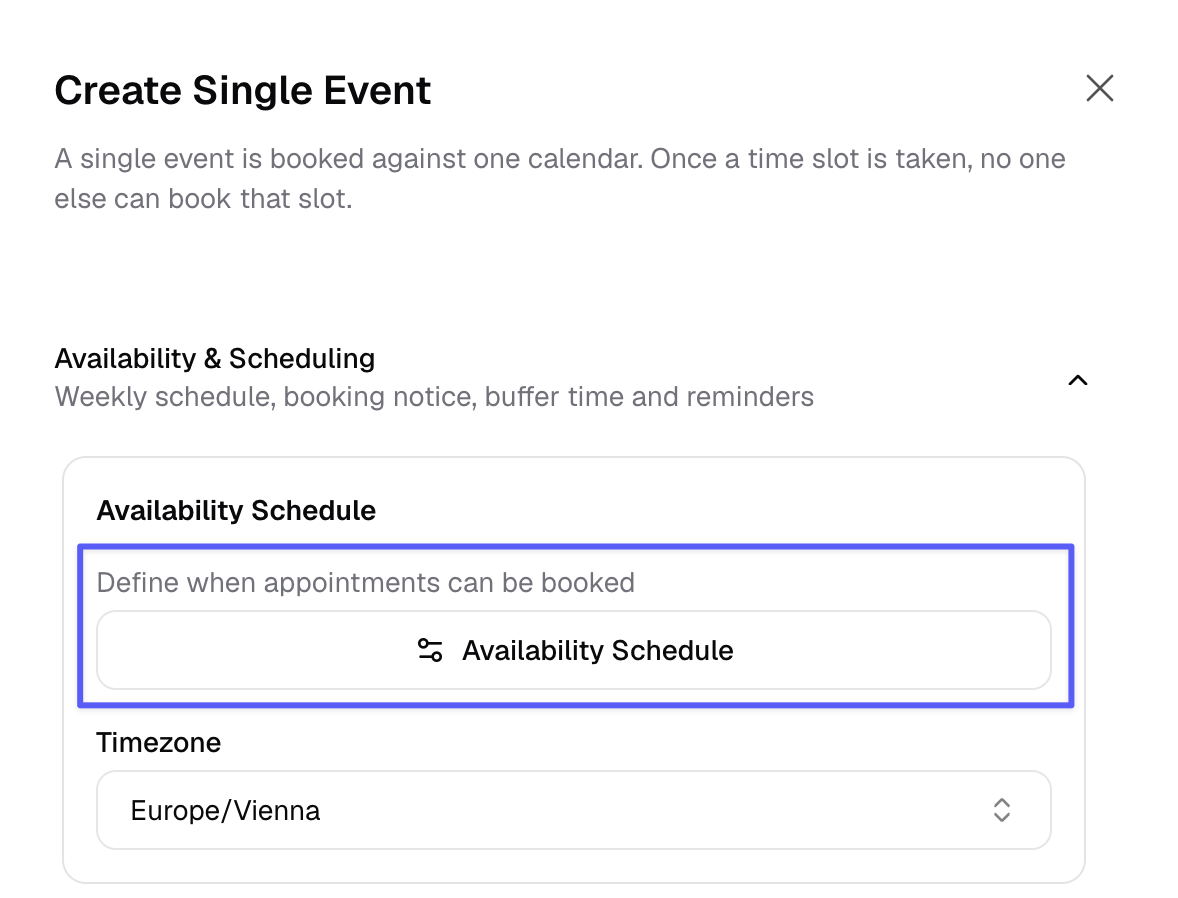 Create Single Event

A single event is booked against one calendar. Once a time slot is taken, no one else can book that slot.

Availability & Scheduling
Weekly schedule, booking notice, buffer time and reminders

Availability Schedule

Define when appointments can be booked

Availability Schedule

Timezone

Europe/Vienna